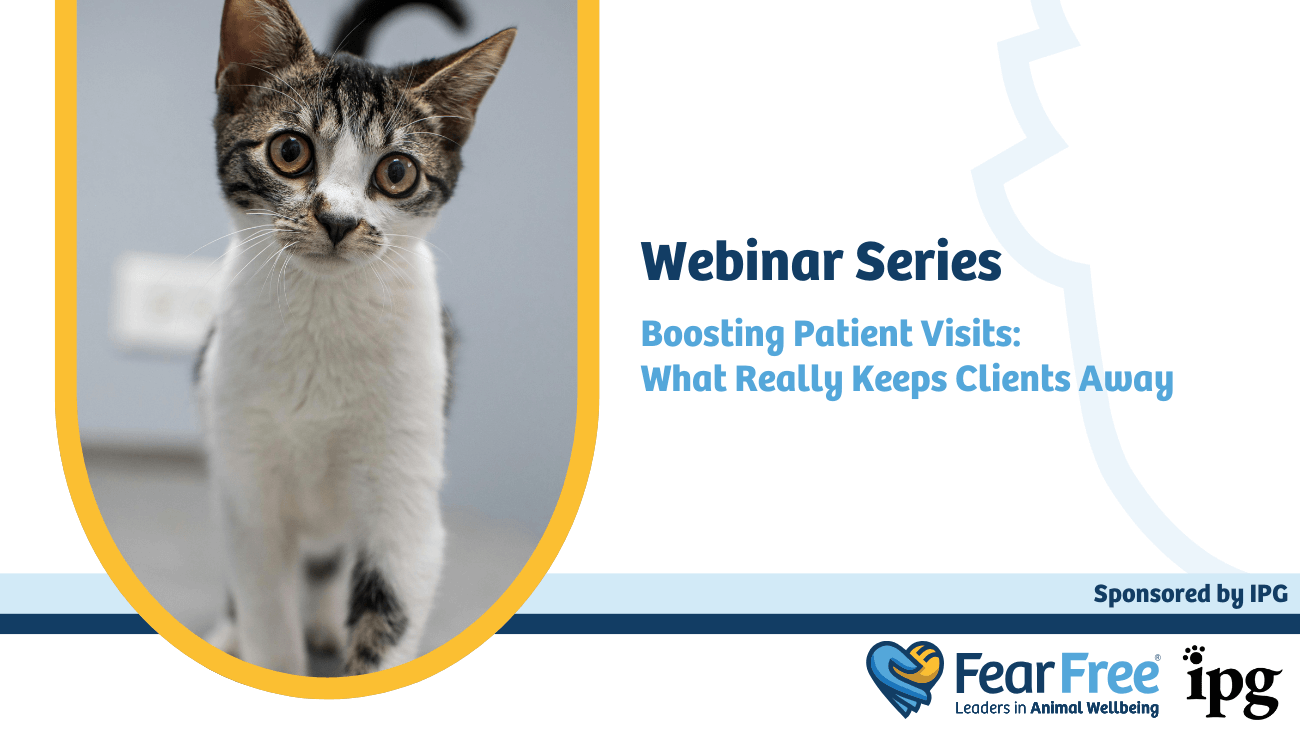 Webinar Series

Boosting Patient Visits: What Really Keeps Clients Away

Sponsored by IPG

Fear Free®
Leaders in Animal Wellbeing

ipg